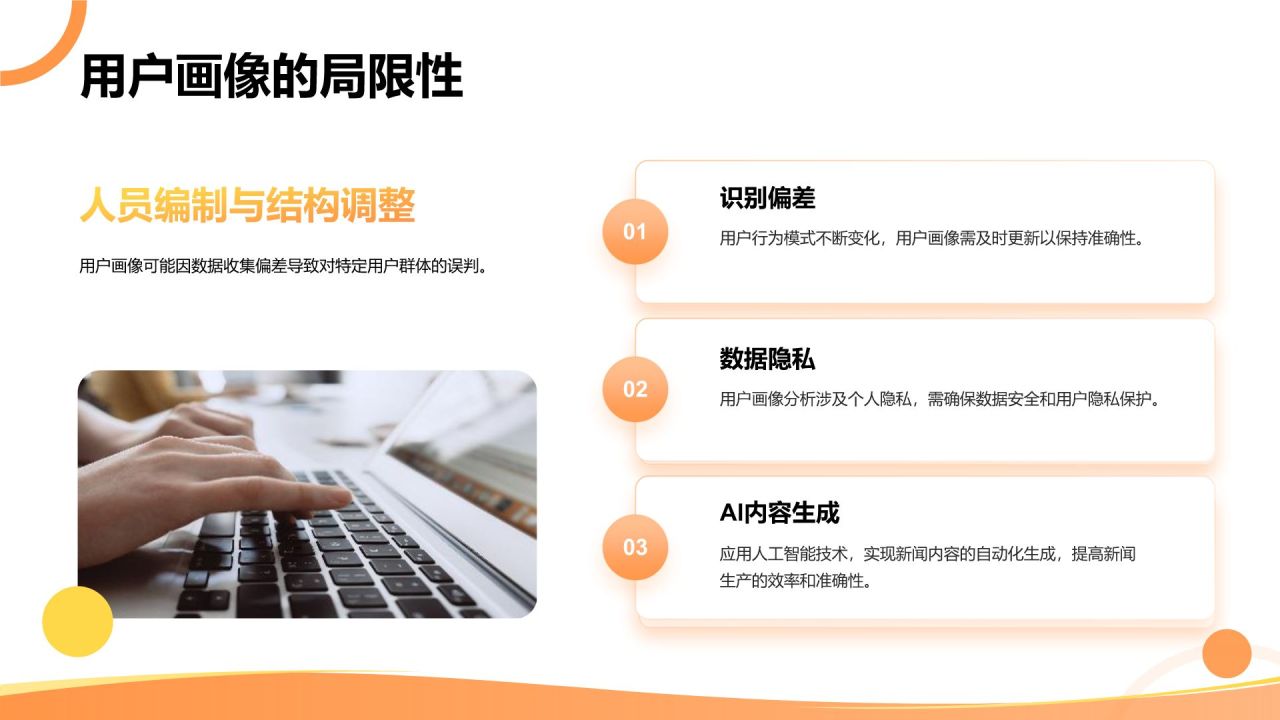 用户画像的局限性

人员编制与结构调整

用户画像可能因数据收集偏差导致对特定用户群体的误判。

01

识别偏差

用户行为模式不断变化，用户画像需及时更新以保持准确性。

02

数据隐私

用户画像分析涉及个人隐私，需确保数据安全和用户隐私保护。

03

AI内容生成

应用人工智能技术，实现新闻内容的自动化生成，提高新闻生产的效率和准确性。